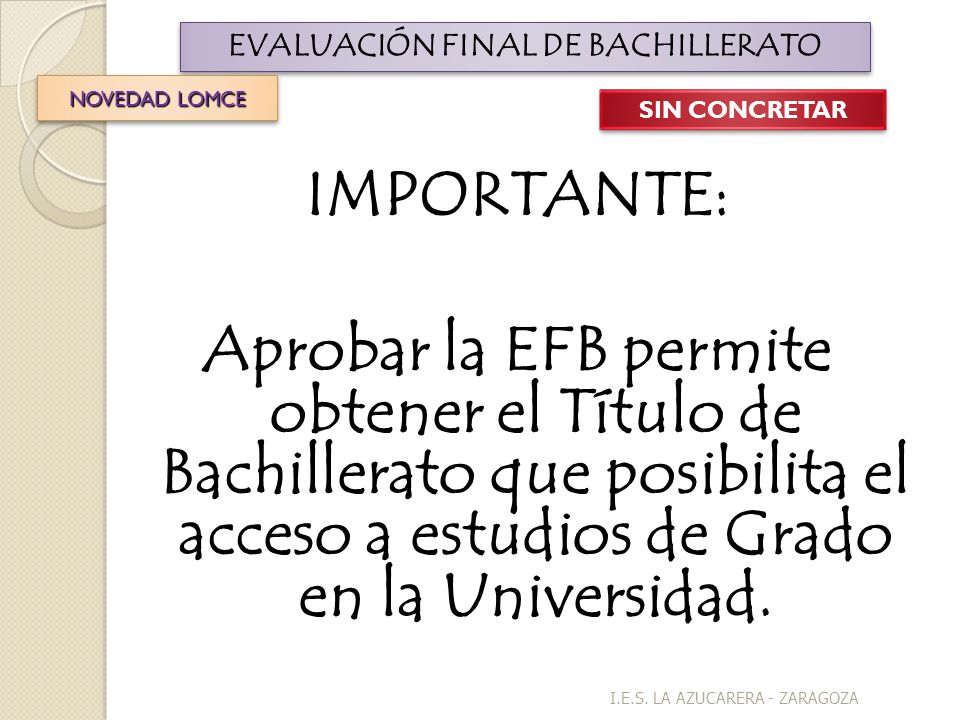 EVALUACIÓN FINAL DE BACHILLERATO

NOVEDAD LOMCE

SIN CONCRETAR

IMPORTANTE:

Aprobar la EFB permite obtener el Título de Bachillerato que posibilita el acceso a estudios de Grado en la Universidad.

I.E.S. LA AZUCARERA - ZARAGOZA